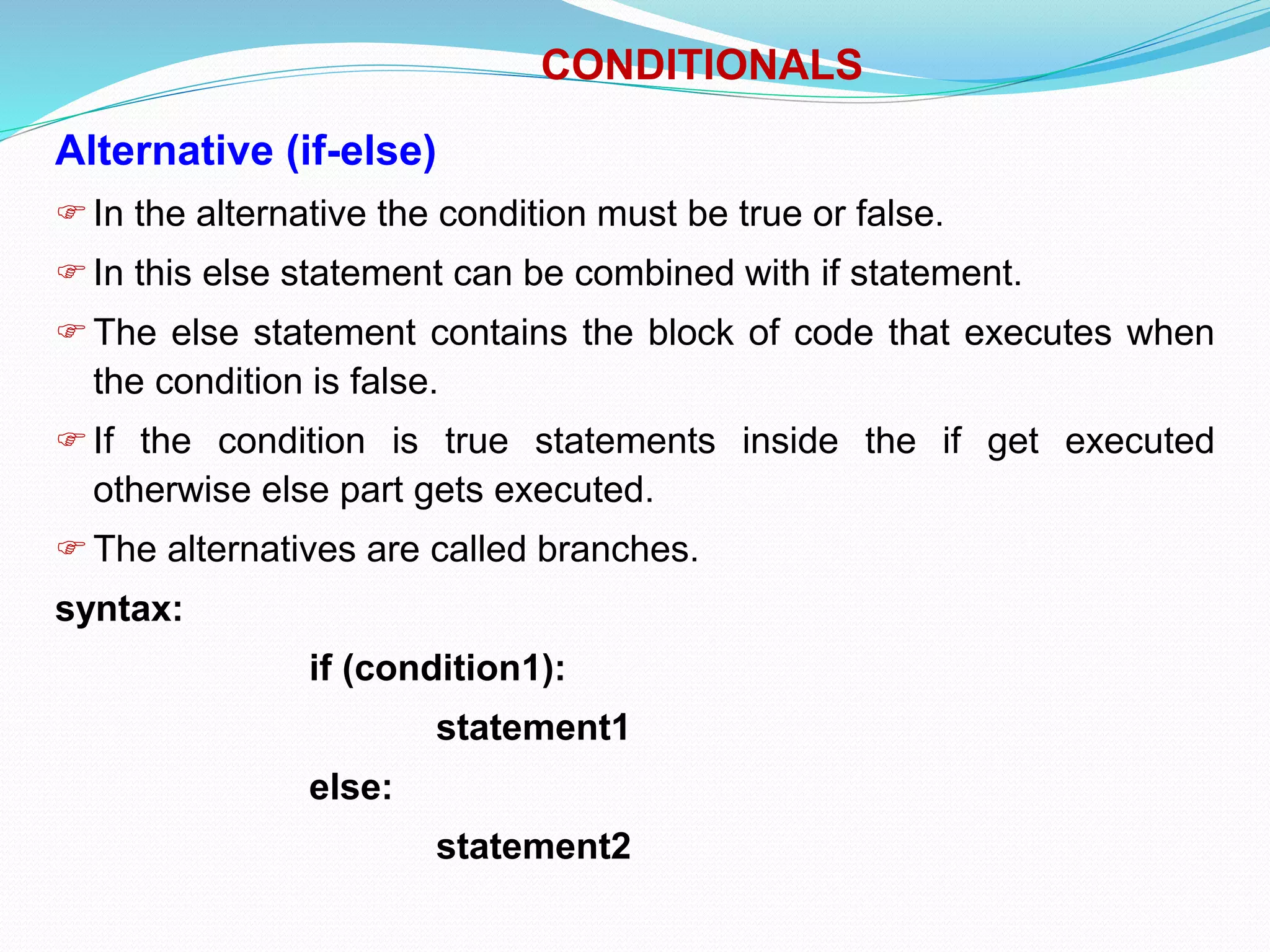 CONDITIONALS

Alternative (if-else)

☞ In the alternative the condition must be true or false.

☞ In this else statement can be combined with if statement.

☞ The else statement contains the block of code that executes when the condition is false.

☞ If the condition is true statements inside the if get executed otherwise else part gets executed.

☞ The alternatives are called branches.

syntax:

if (condition1):

statement1

else:

statement2